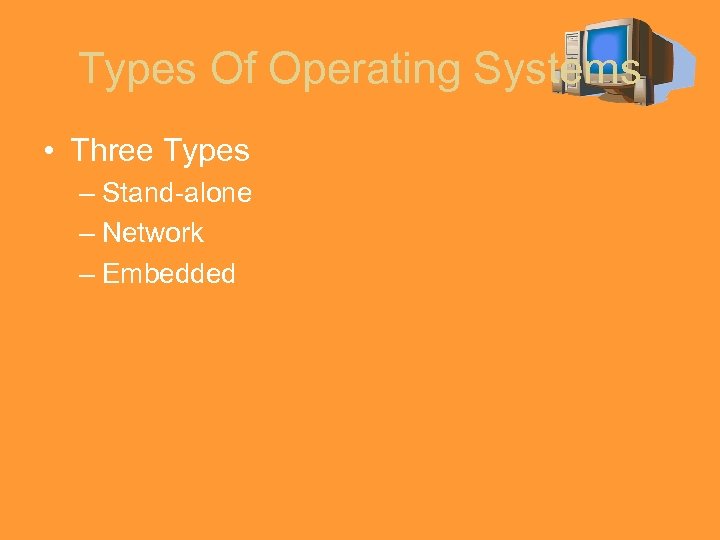 Types Of Operating Systems

• Three Types
– Stand-alone
– Network
– Embedded